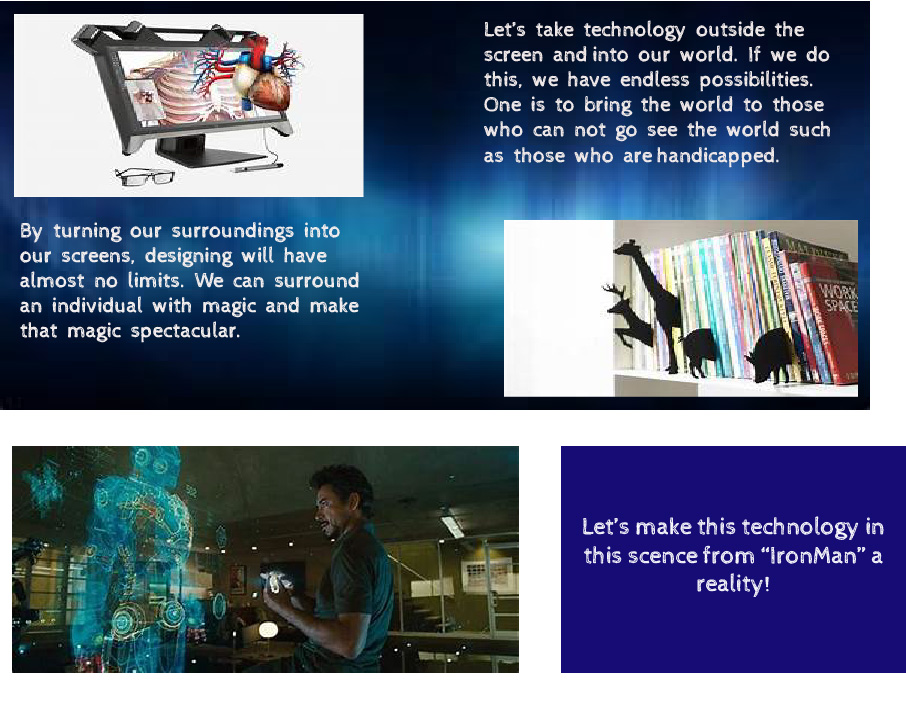 Let's take technology outside the screen and into our world. If we do this, we have endless possibilities. One is to bring the world to those who can not go see the world such as those who are handicapped.

By turning our surroundings into our screens, designing will have almost no limits. We can surround an individual with magic and make that magic spectacular.

WORK SPACE

Let's make this technology in this scence from "IronMan" a reality!